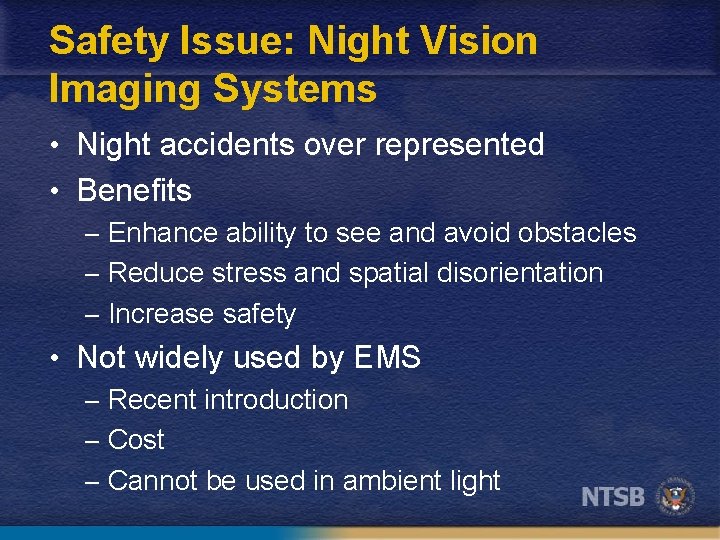 Safety Issue: Night Vision Imaging Systems

• Night accidents over represented
• Benefits
– Enhance ability to see and avoid obstacles
– Reduce stress and spatial disorientation
– Increase safety
• Not widely used by EMS
– Recent introduction
– Cost
– Cannot be used in ambient light

NTSB